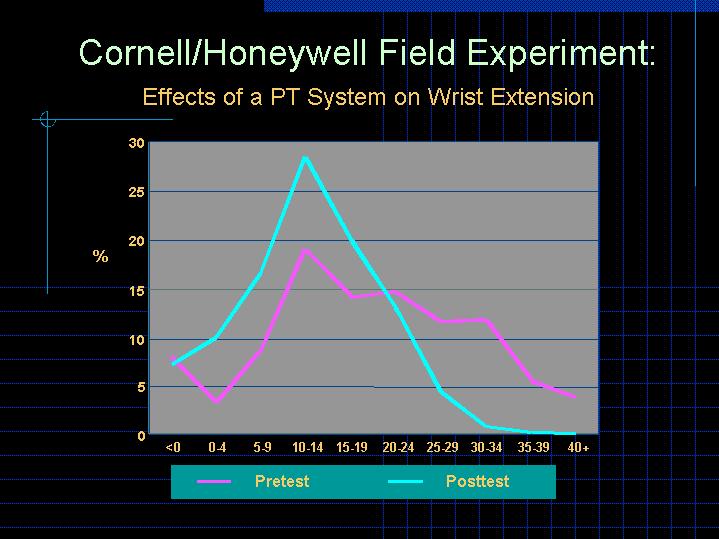 Cornell/Honeywell Field Experiment:

Effects of a PT System on Wrist Extension

%

30
25
20
15
10
5
0

<0 0-4 5-9 10-14 15-19 20-24 25-29 30-34 35-39 40+

Pretest Posttest